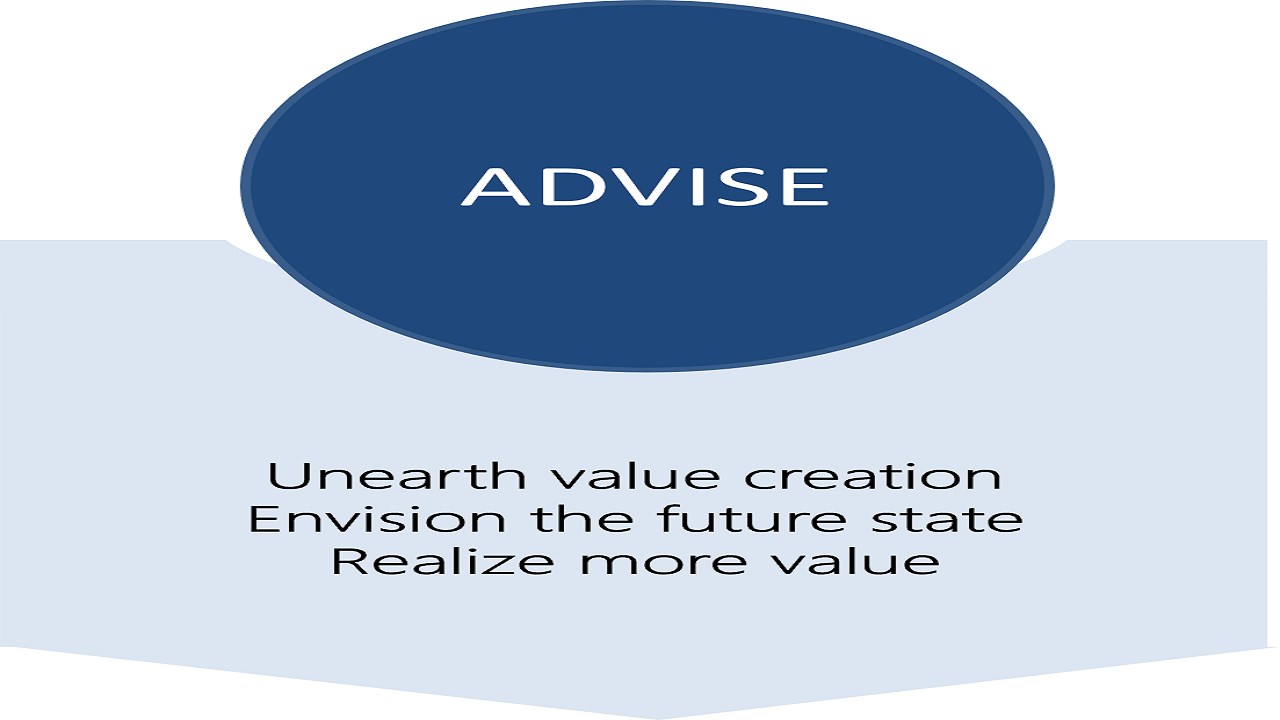 ADVISE

Unearth value creation
Envision the future state
Realize more value